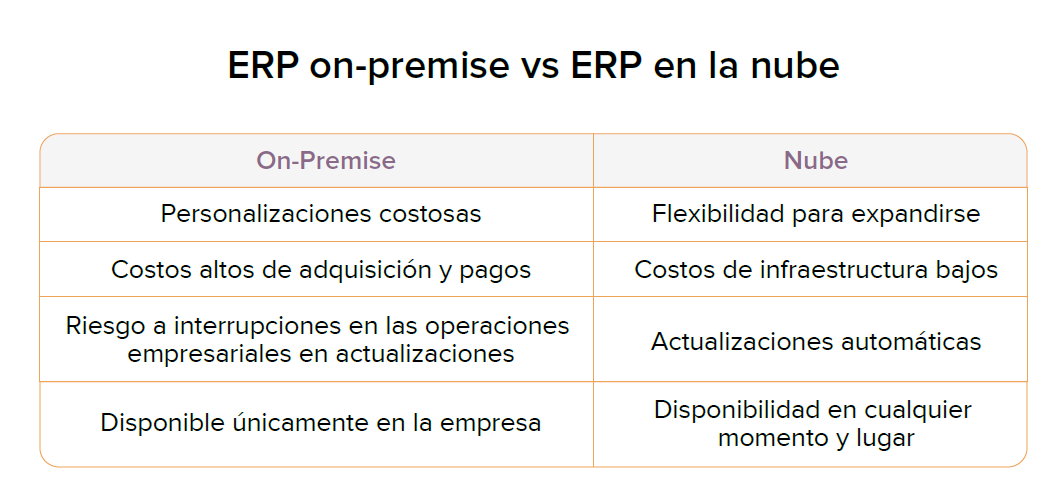 ERP on-premise vs ERP en la nube

| On-Premise | Nube |
|---|---|
| Personalizaciones costosas | Flexibilidad para expandirse |
| Costos altos de adquisición y pagos | Costos de infraestructura bajos |
| Riesgo a interrupciones en las operaciones empresariales en actualizaciones | Actualizaciones automáticas |
| Disponible únicamente en la empresa | Disponibilidad en cualquier momento y lugar |